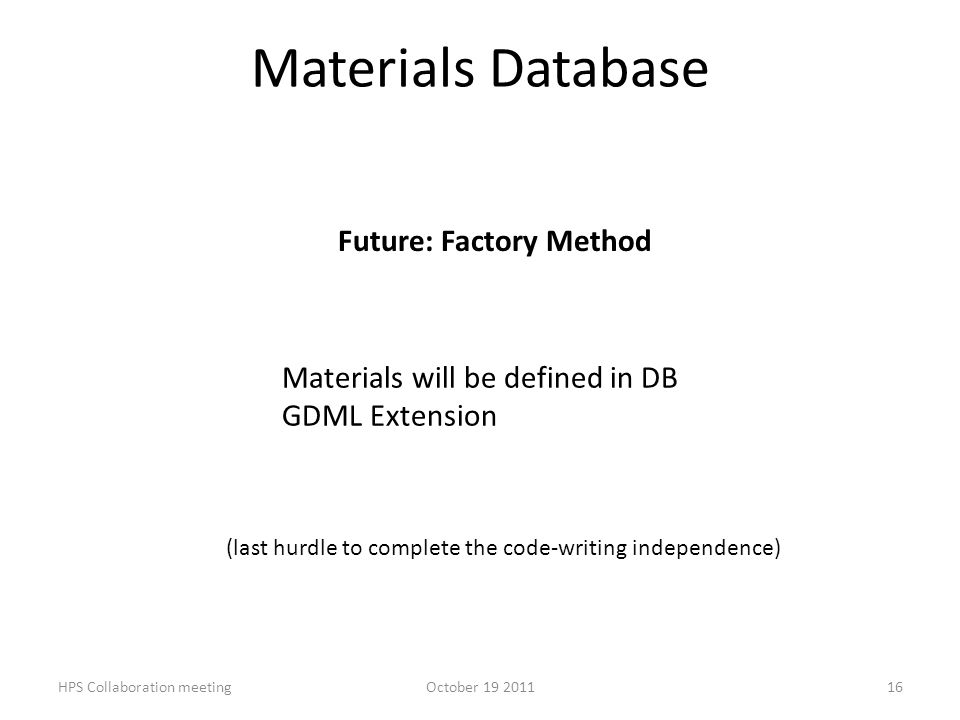 Materials Database

Future: Factory Method

Materials will be defined in DB
GDML Extension

(last hurdle to complete the code-writing independence)

HPS Collaboration meeting October 19 2011 16